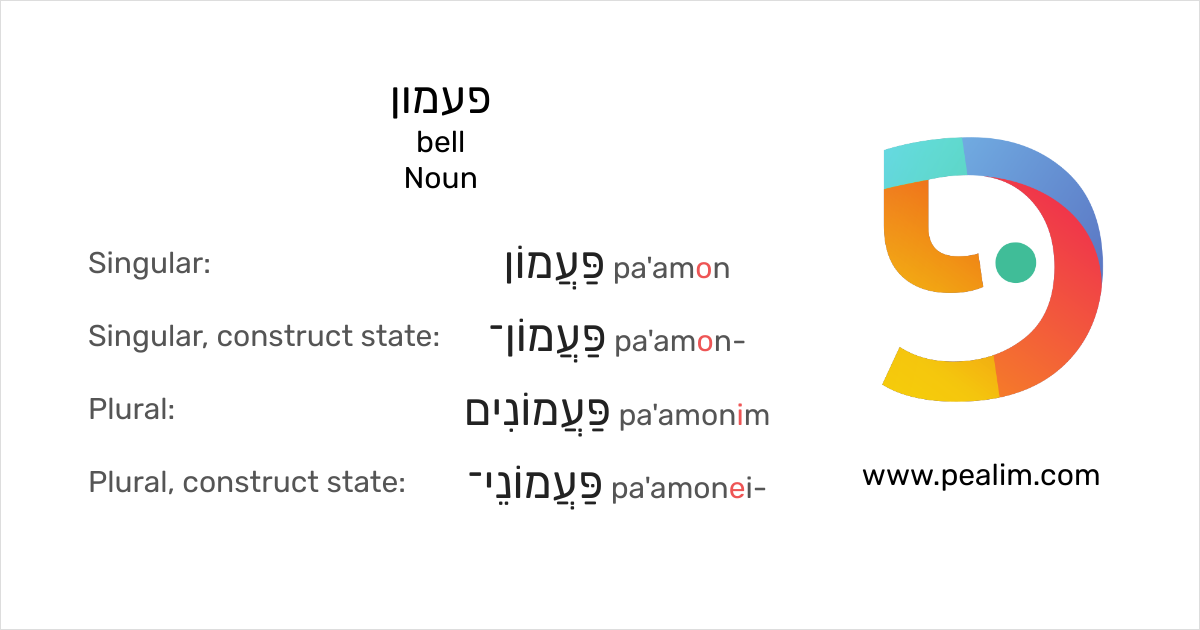 פעמון
bell
Noun

Singular: פַּעֲמוֹן pa'amon

Singular, construct state: פַּעֲמוֹן־ pa'amon-

Plural: פַּעֲמוֹנִים pa'amonim

Plural, construct state: פַּעֲמוֹנֵי־ pa'amonei-

www.pealim.com